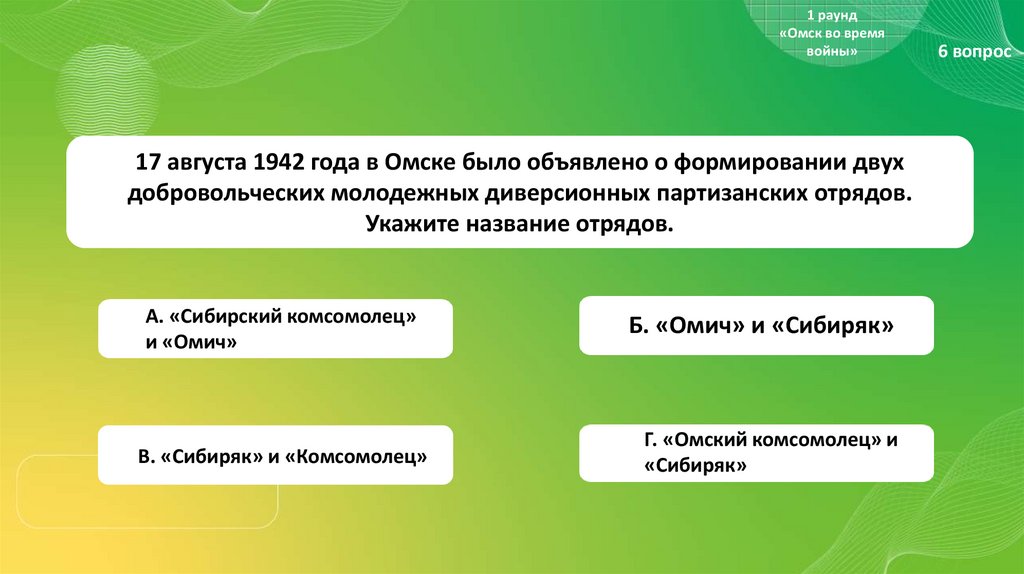 1 раунд
«Омск во время войны»

6 вопрос

17 августа 1942 года в Омске было объявлено о формировании двух добровольческих молодежных диверсионных партизанских отрядов. Укажите название отрядов.

А. «Сибирский комсомолец» и «Омич»

Б. «Омич» и «Сибиряк»

В. «Сибиряк» и «Комсомолец»

Г. «Омский комсомолец» и «Сибиряк»